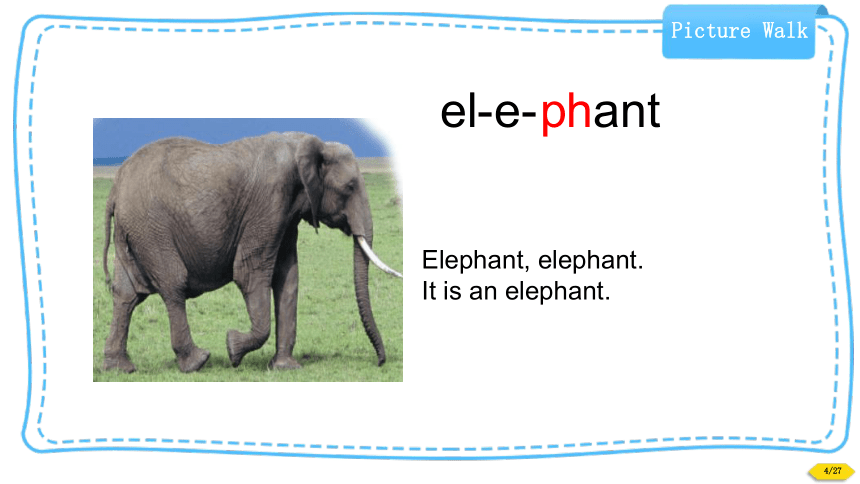 Picture Walk

el-e-phant

Elephant, elephant.
It is an elephant.

4/27